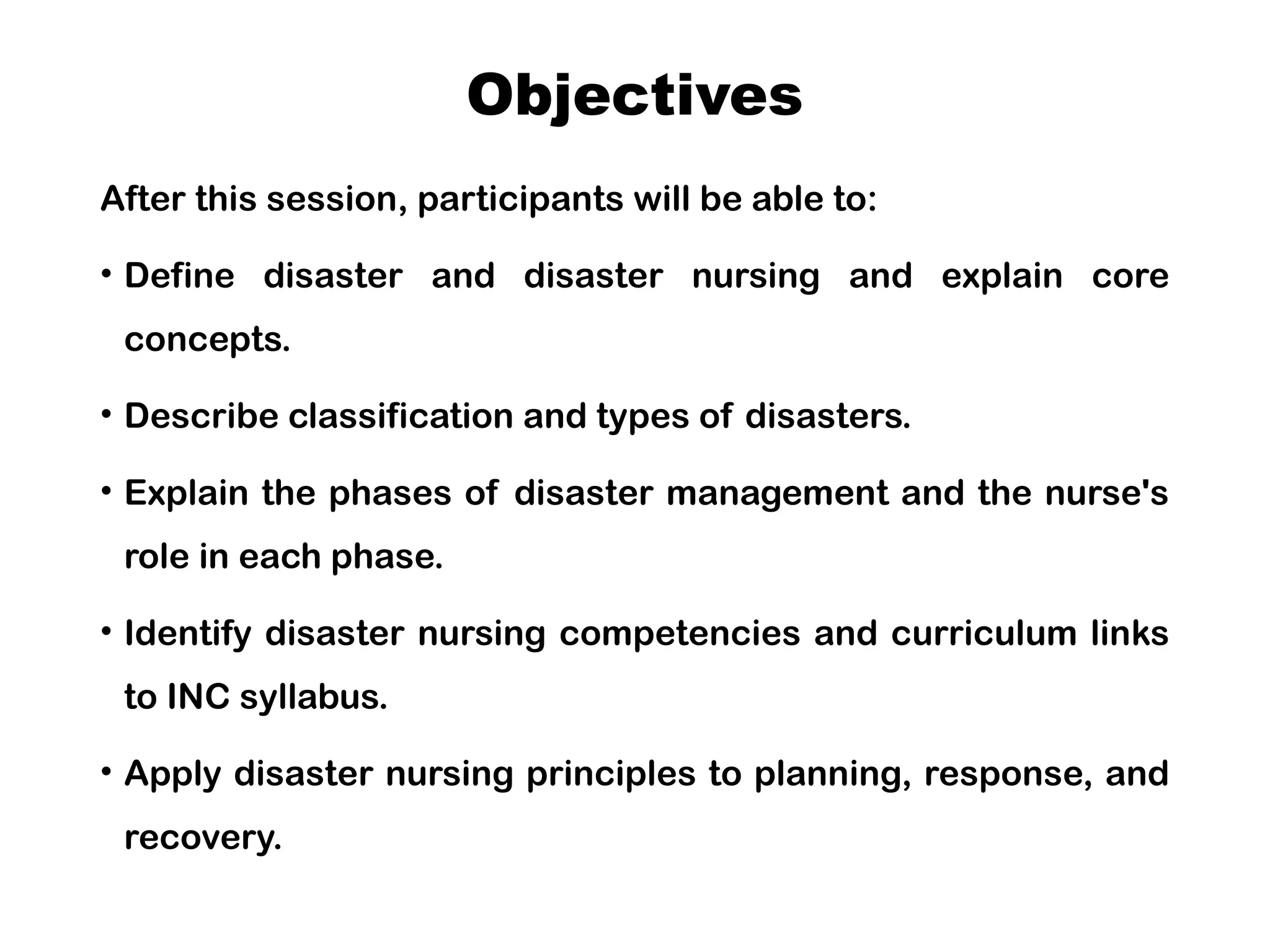 Objectives

After this session, participants will be able to:

• Define disaster and disaster nursing and explain core concepts.

• Describe classification and types of disasters.

• Explain the phases of disaster management and the nurse's role in each phase.

• Identify disaster nursing competencies and curriculum links to INC syllabus.

• Apply disaster nursing principles to planning, response, and recovery.